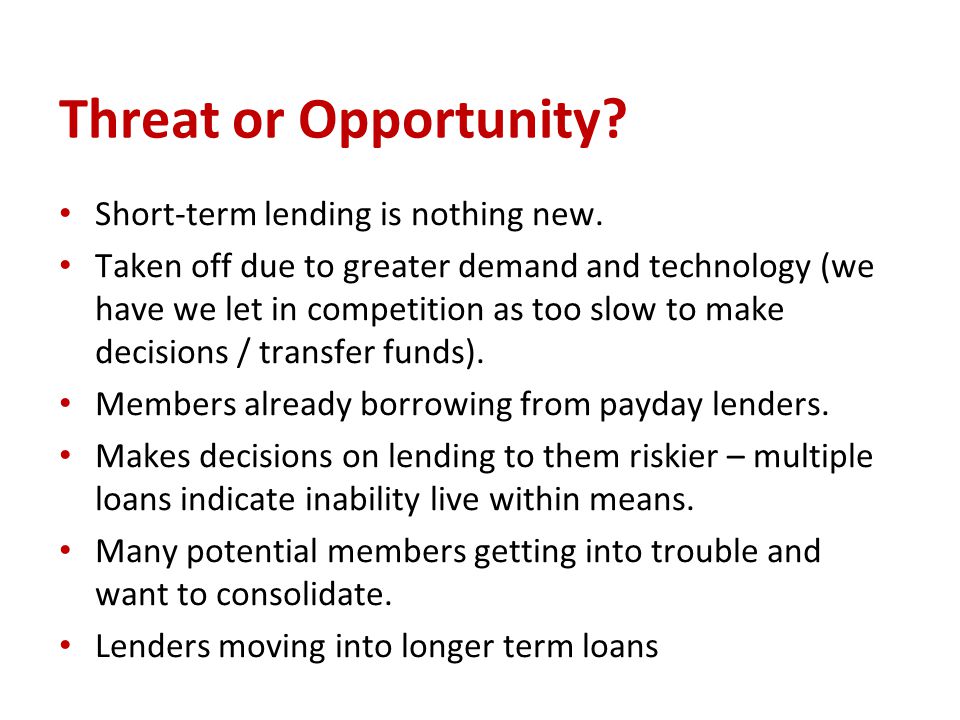 Threat or Opportunity?

• Short-term lending is nothing new.
• Taken off due to greater demand and technology (we have we let in competition as too slow to make decisions / transfer funds).
• Members already borrowing from payday lenders.
• Makes decisions on lending to them riskier – multiple loans indicate inability live within means.
• Many potential members getting into trouble and want to consolidate.
• Lenders moving into longer term loans